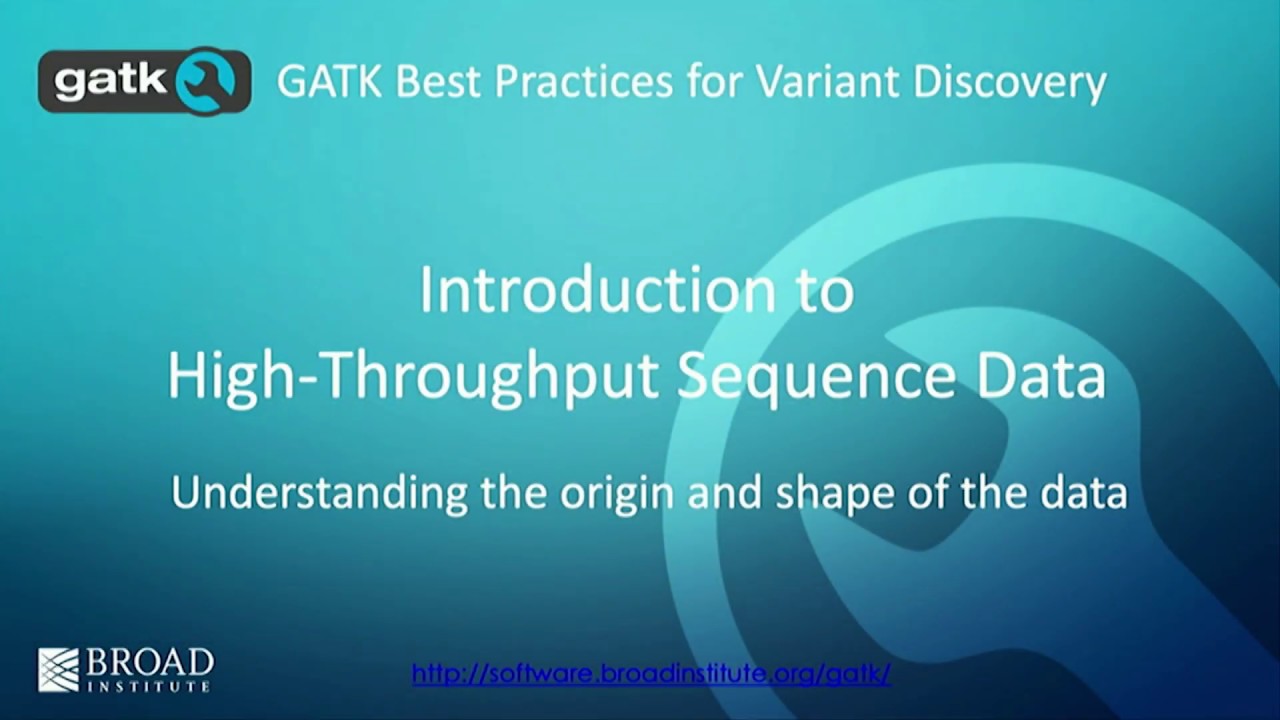 gatk GATK Best Practices for Variant Discovery

Introduction to High-Throughput Sequence Data

Understanding the origin and shape of the data

BROAD INSTITUTE

http://software.broadinstitute.org/gatk/